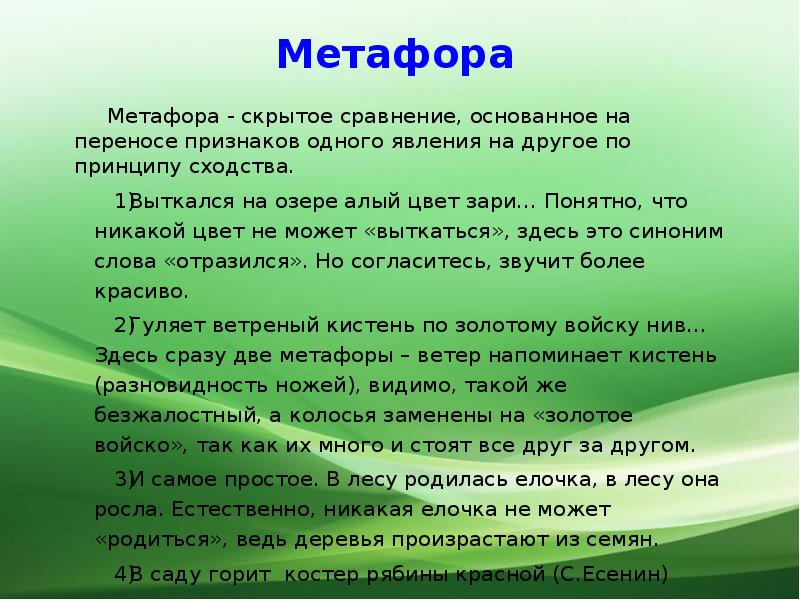 Метафора

Метафора - скрытое сравнение, основанное на переносе признаков одного явления на другое по принципу сходства.

1)Выткался на озере алый цвет зари… Понятно, что никакой цвет не может «выткаться», здесь это синоним слова «отразился». Но согласитесь, звучит более красиво.

2)Гуляет ветреный кистень по золотому войску нив… Здесь сразу две метафоры – ветер напоминает кистень (разновидность ножей), видимо, такой же безжалостный, а колосья заменены на «золотое войско», так как их много и стоят все друг за другом.

3)И самое простое. В лесу родилась елочка, в лесу она росла. Естественно, никакая елочка не может «родиться», ведь деревья произрастают из семян.

4)В саду горит костер рябины красной (С.Есенин)